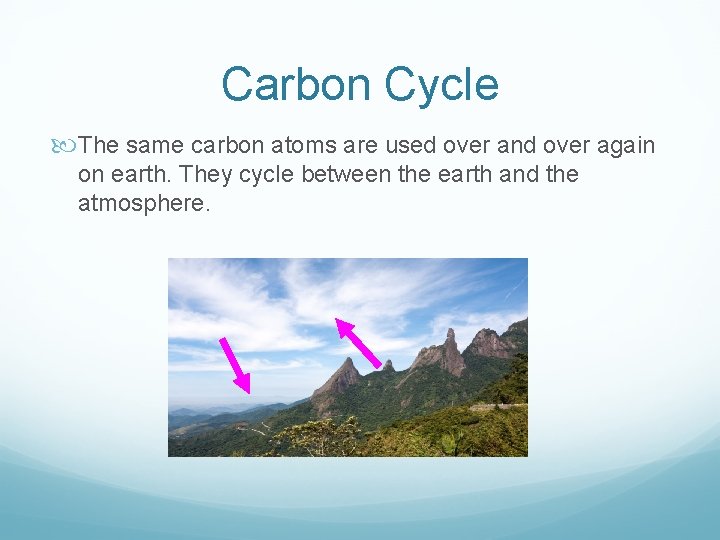 Carbon Cycle

The same carbon atoms are used over and over again on earth. They cycle between the earth and the atmosphere.